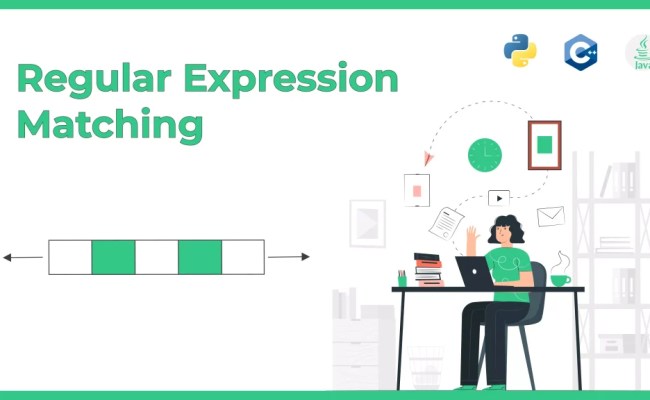 Regular Expression Matching

C++

Java